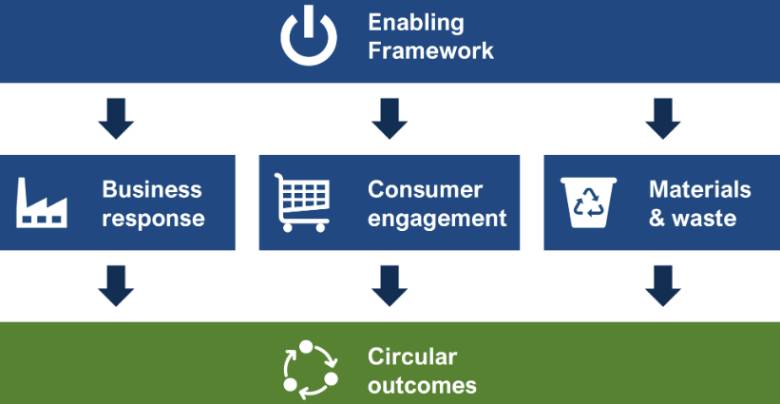 Enabling Framework

Business response

Consumer engagement

Materials & waste

Circular outcomes